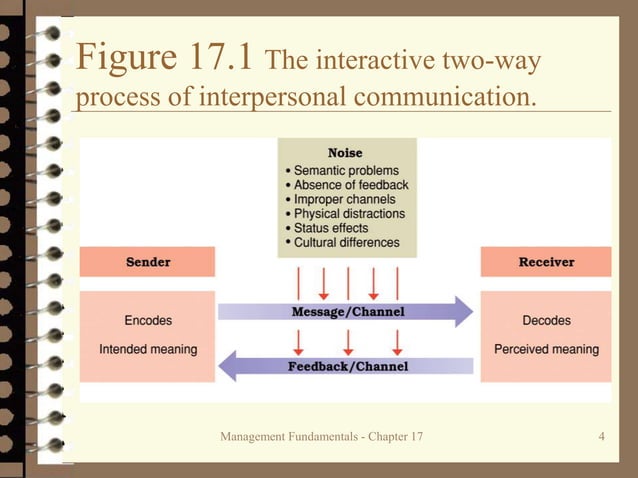 Figure 17.1 The interactive two-way process of interpersonal communication.

Noise
• Semantic problems
• Absence of feedback
• Improper channels
• Physical distractions
• Status effects
• Cultural differences

Sender

Encodes

Intended meaning

Message/Channel

Feedback/Channel

Receiver

Decodes

Perceived meaning

Management Fundamentals - Chapter 17

4